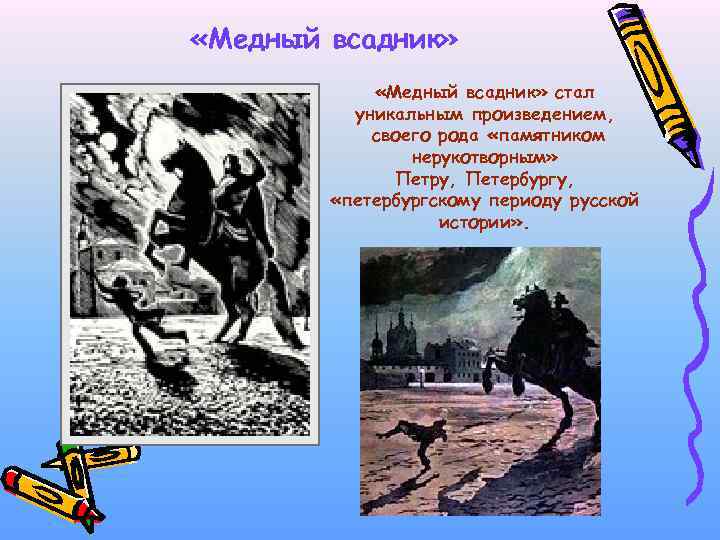 «Медный всадник»

«Медный всадник» стал уникальным произведением, своего рода «памятником нерукотворным» Петру, Петербургу, «петербургскому периоду русской истории».